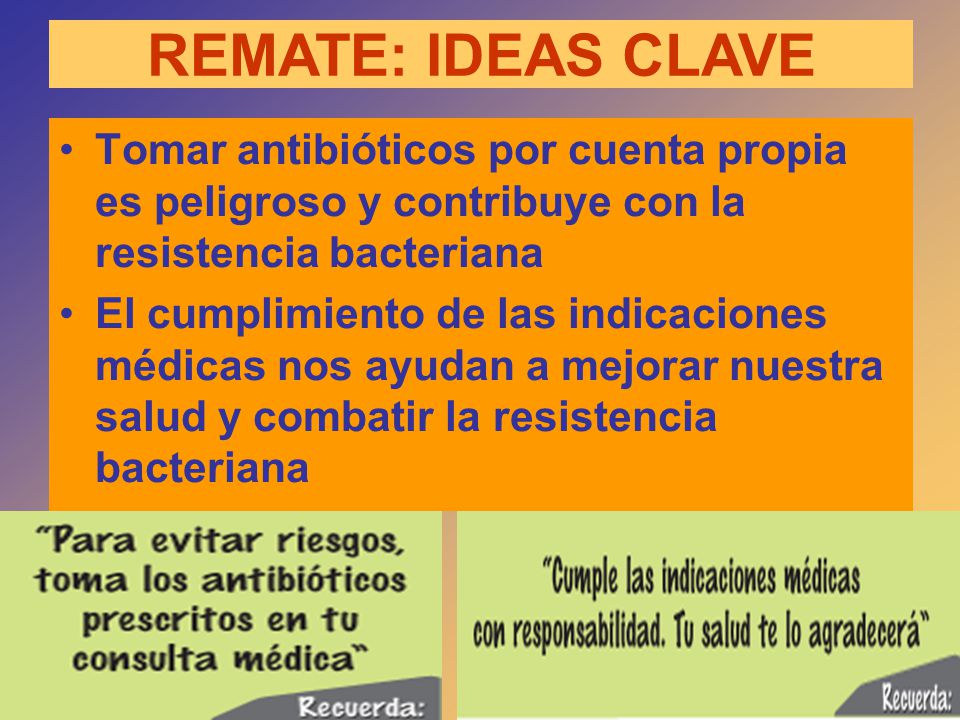 REMATE: IDEAS CLAVE

• Tomar antibióticos por cuenta propia es peligroso y contribuye con la resistencia bacteriana

• El cumplimiento de las indicaciones médicas nos ayudan a mejorar nuestra salud y combatir la resistencia bacteriana

"Para evitar riesgos, toma los antibióticos prescritos en tu consulta médica"

Recuerda:

"Cumple las indicaciones médicas con responsabilidad. Tu salud te lo agradecerá"

Recuerda: